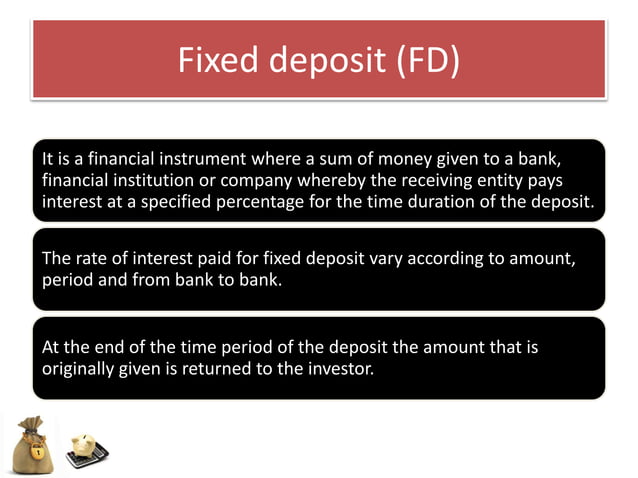 Fixed deposit (FD)

It is a financial instrument where a sum of money given to a bank, financial institution or company whereby the receiving entity pays interest at a specified percentage for the time duration of the deposit.

The rate of interest paid for fixed deposit vary according to amount, period and from bank to bank.

At the end of the time period of the deposit the amount that is originally given is returned to the investor.